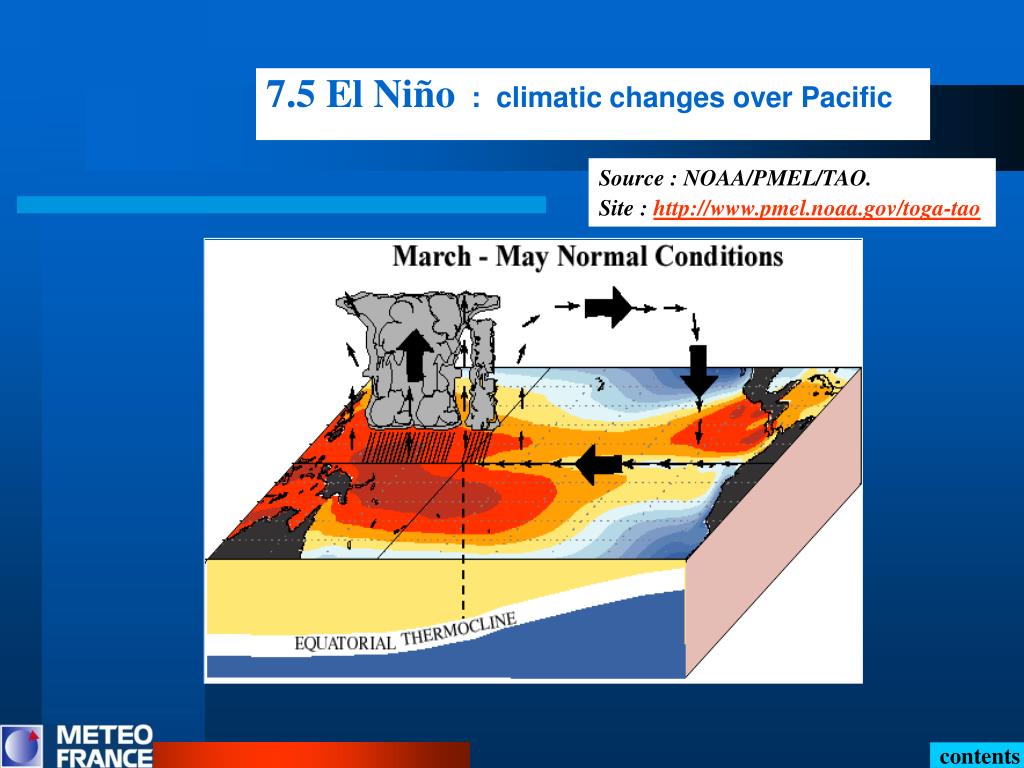 7.5 El Niño : climatic changes over Pacific

Source : NOAA/PMEL/TAO.
Site : http://www.pmel.noaa.gov/toga-tao

March - May Normal Conditions

EQUATORIAL THERMOCLINE

METEO FRANCE

contents